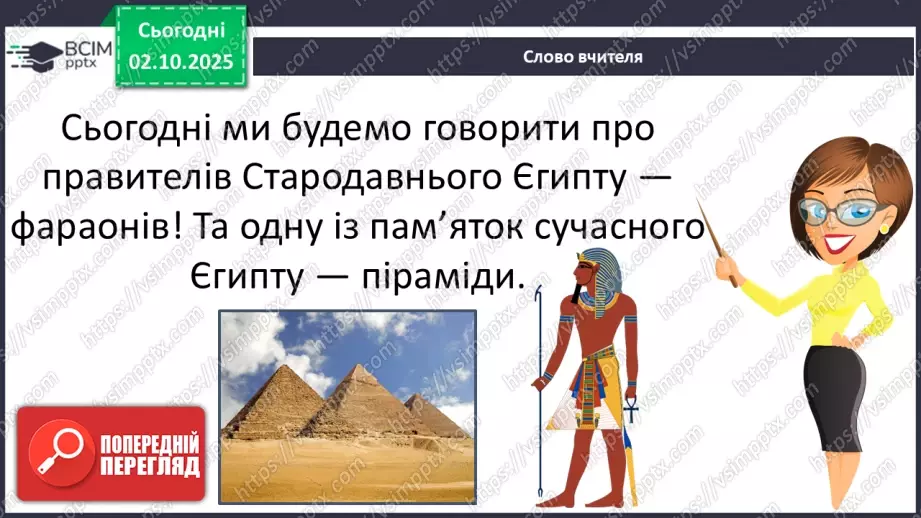 ВСІМ pptx

Сьогодні 02.10.2025

Слово вчителя

Сьогодні ми будемо говорити про правителів Стародавнього Єгипту — фараонів! Та одну із пам'яток сучасного Єгипту — піраміди.

ПОПЕРЕДНІЙ ПЕРЕГЛЯД

https://vsimpptx.com